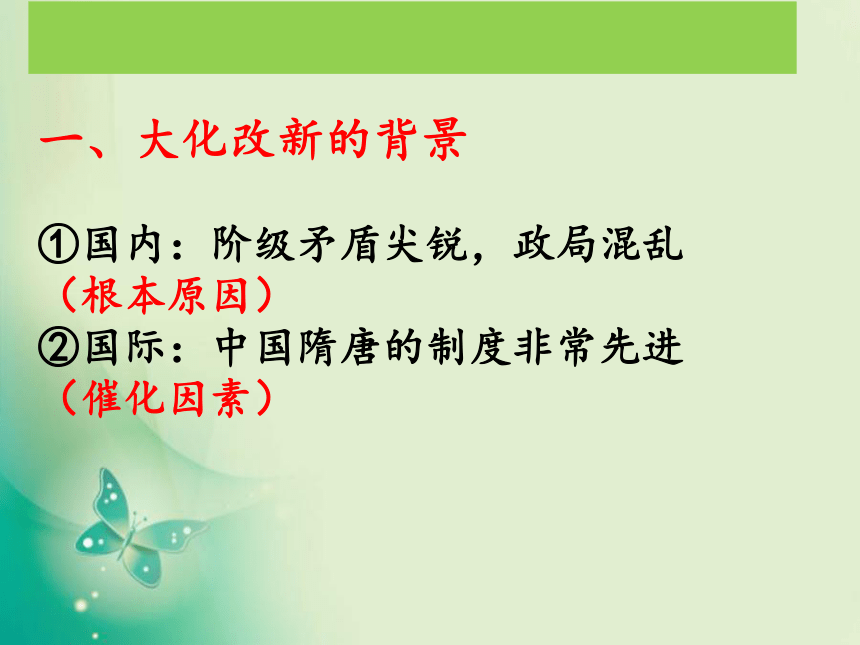 一、大化改新的背景

①国内：阶级矛盾尖锐，政局混乱（根本原因）
②国际：中国隋唐的制度非常先进（催化因素）